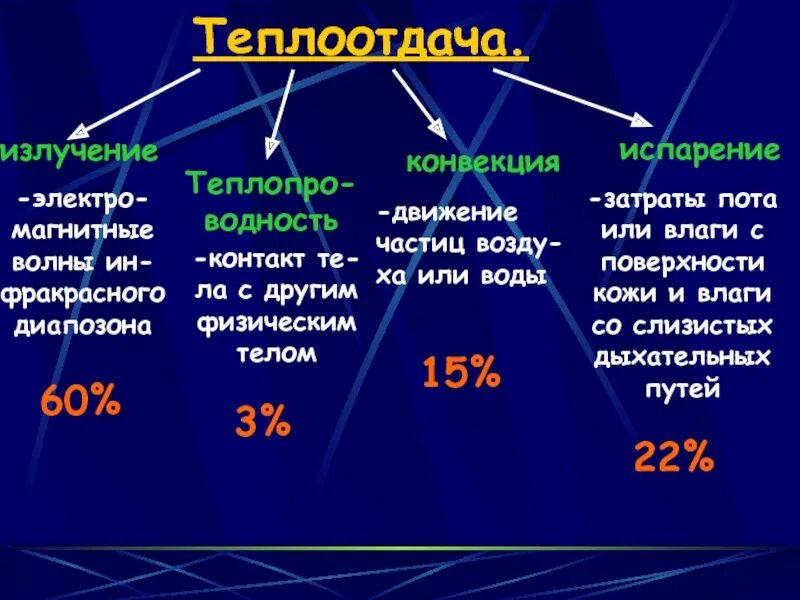 Теплоотдача.

излучение

-электромагнитные волны инфракрасного диапозона

60%

Теплопроводность

-контакт тела с другим физическим телом

3%

конвекция

-движение частиц воздуха или воды

15%

испарение

-затраты пота или влаги с поверхности кожи и влаги со слизистых дыхательных путей

22%